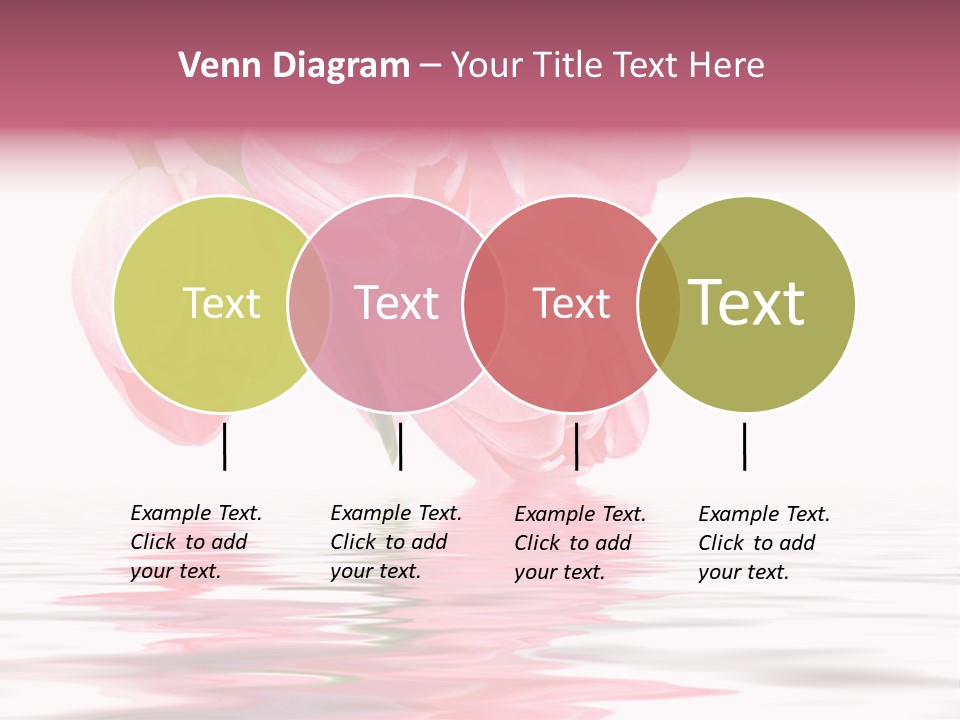 Venn Diagram – Your Title Text Here

Text

Text

Text

Text

Example Text. Click to add your text.

Example Text. Click to add your text.

Example Text. Click to add your text.

Example Text. Click to add your text.